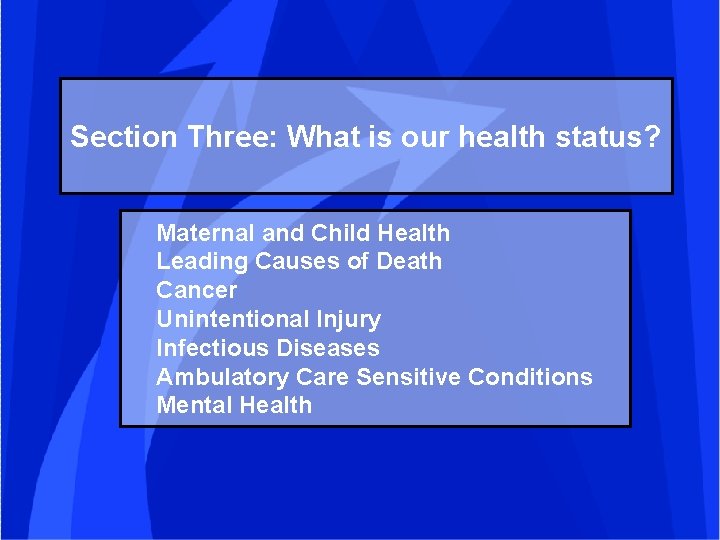 Section Three: What is our health status?

Maternal and Child Health
Leading Causes of Death
Cancer
Unintentional Injury
Infectious Diseases
Ambulatory Care Sensitive Conditions
Mental Health